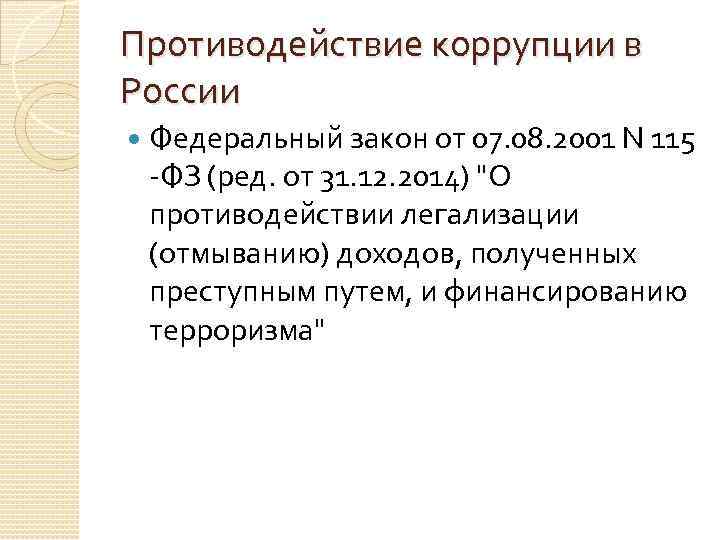 Противодействие коррупции в России

Федеральный закон от 07.08.2001 N 115 -ФЗ (ред. от 31.12.2014) "О противодействии легализации (отмыванию) доходов, полученных преступным путем, и финансированию терроризма"